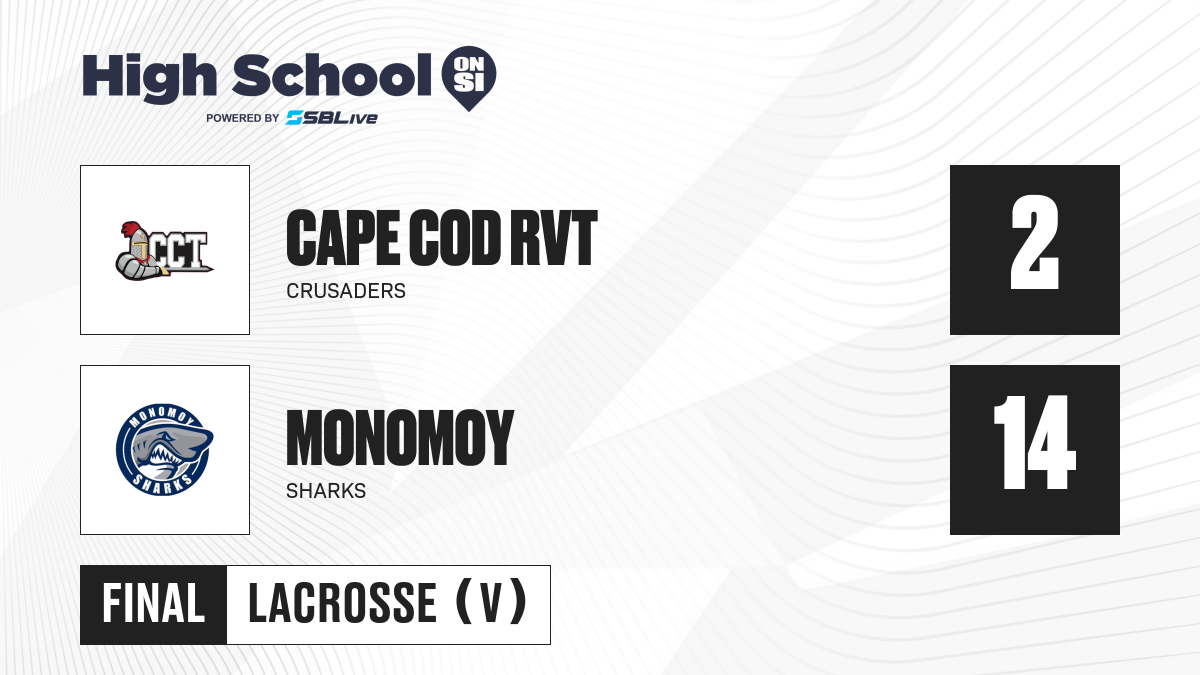 High School ON SI
POWERED BY SBLive

CCT

CAPE COD RVT
CRUSADERS

2

MONOMOY SHARKS

MONOMOY
SHARKS

14

FINAL LACROSSE (V)